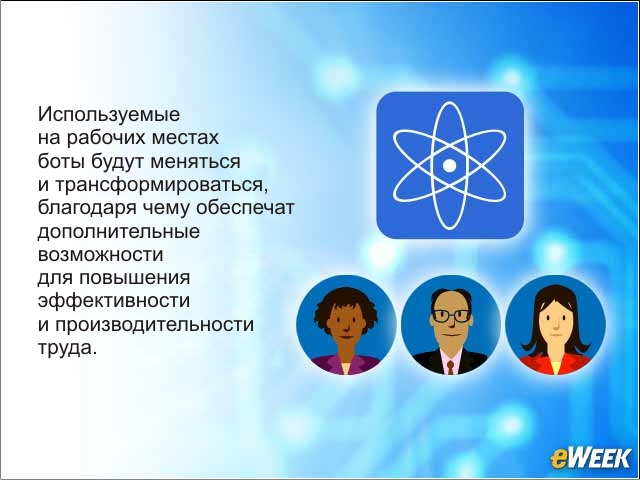 Используемые на рабочих местах боты будут меняться и трансформироваться, благодаря чему обеспечат дополнительные возможности для повышения эффективности и производительности труда.

eWEEK